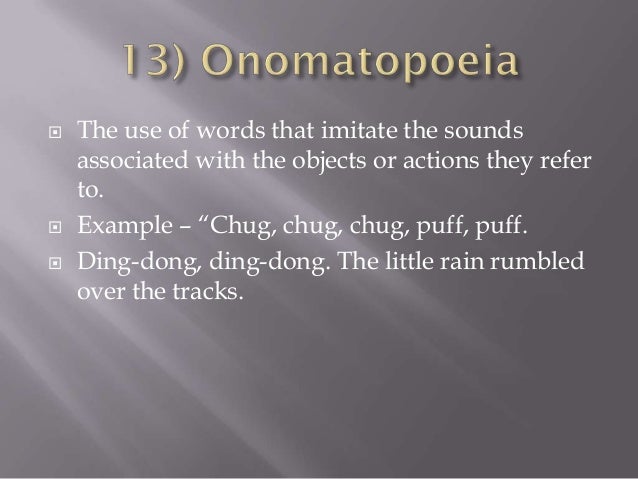 13) Onomatopoeia

The use of words that imitate the sounds associated with the objects or actions they refer to.

Example – “Chug, chug, chug, puff, puff.

Ding-dong, ding-dong. The little rain rumbled over the tracks.